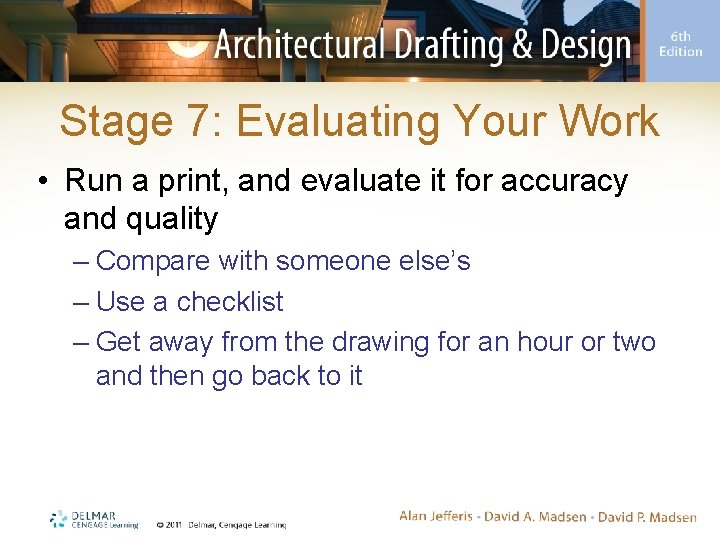 Architectural Drafting & Design
6th Edition

Stage 7: Evaluating Your Work

• Run a print, and evaluate it for accuracy and quality
– Compare with someone else's
– Use a checklist
– Get away from the drawing for an hour or two and then go back to it

DELMAR CENGAGE Learning
© 2011 Delmar, Cengage Learning

Alan Jefferis • David A. Madsen • David P. Madsen